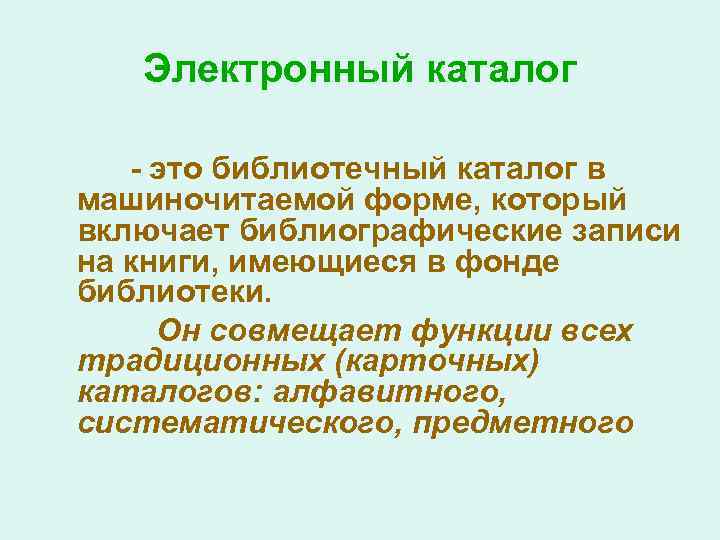 Электронный каталог

- это библиотечный каталог в машиночитаемой форме, который включает библиографические записи на книги, имеющиеся в фонде библиотеки.

Он совмещает функции всех традиционных (карточных) каталогов: алфавитного, систематического, предметного